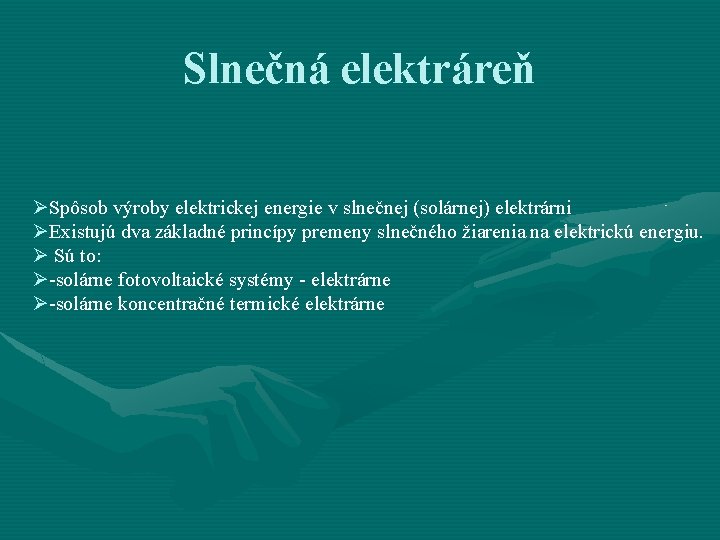 Slnečná elektráreň

➢Spôsob výroby elektrickej energie v slnečnej (solárnej) elektrárni
➢Existujú dva základné princípy premeny slnečného žiarenia na elektrickú energiu.
➢ Sú to:
➢-solárne fotovoltaické systémy - elektrárne
➢-solárne koncentračné termické elektrárne